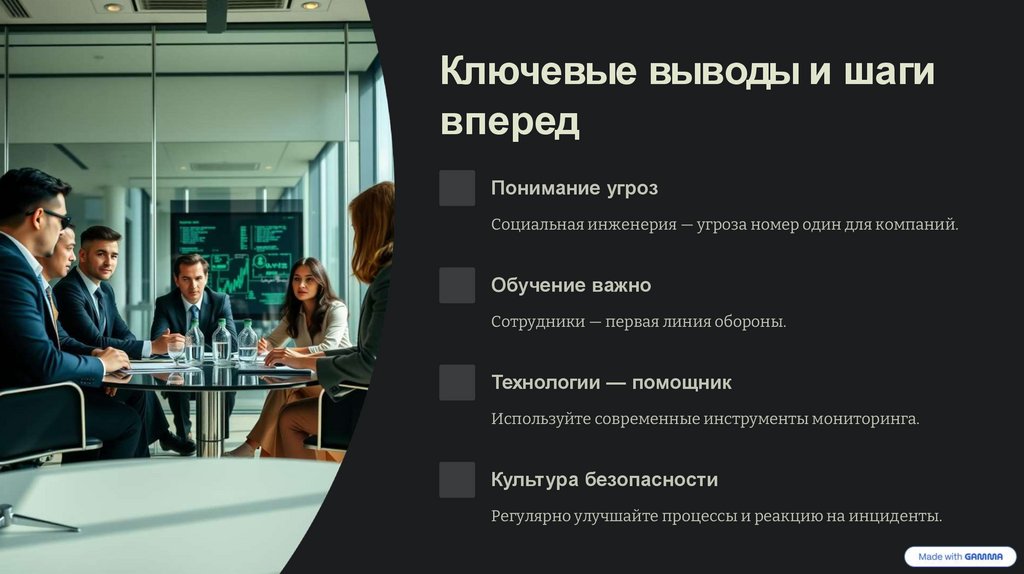 Ключевые выводы и шаги вперед

Понимание угроз

Социальная инженерия — угроза номер один для компаний.

Обучение важно

Сотрудники — первая линия обороны.

Технологии — помощник

Используйте современные инструменты мониторинга.

Культура безопасности

Регулярно улучшайте процессы и реакцию на инциденты.

Made with GAMMA